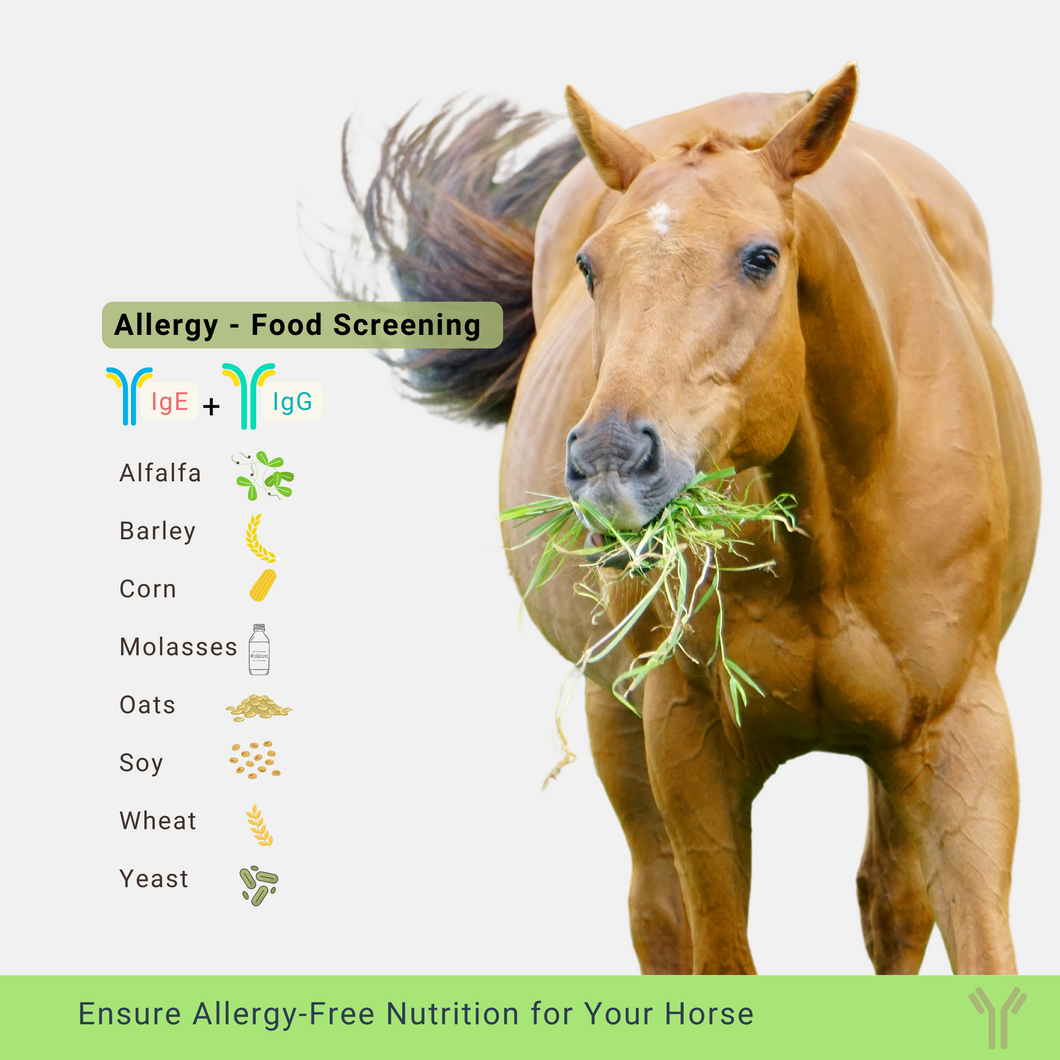 Allergy - Food Screening

IgE + IgG

Alfalfa

Barley

Corn

Molasses

Oats

Soy

Wheat

Yeast

Ensure Allergy-Free Nutrition for Your Horse